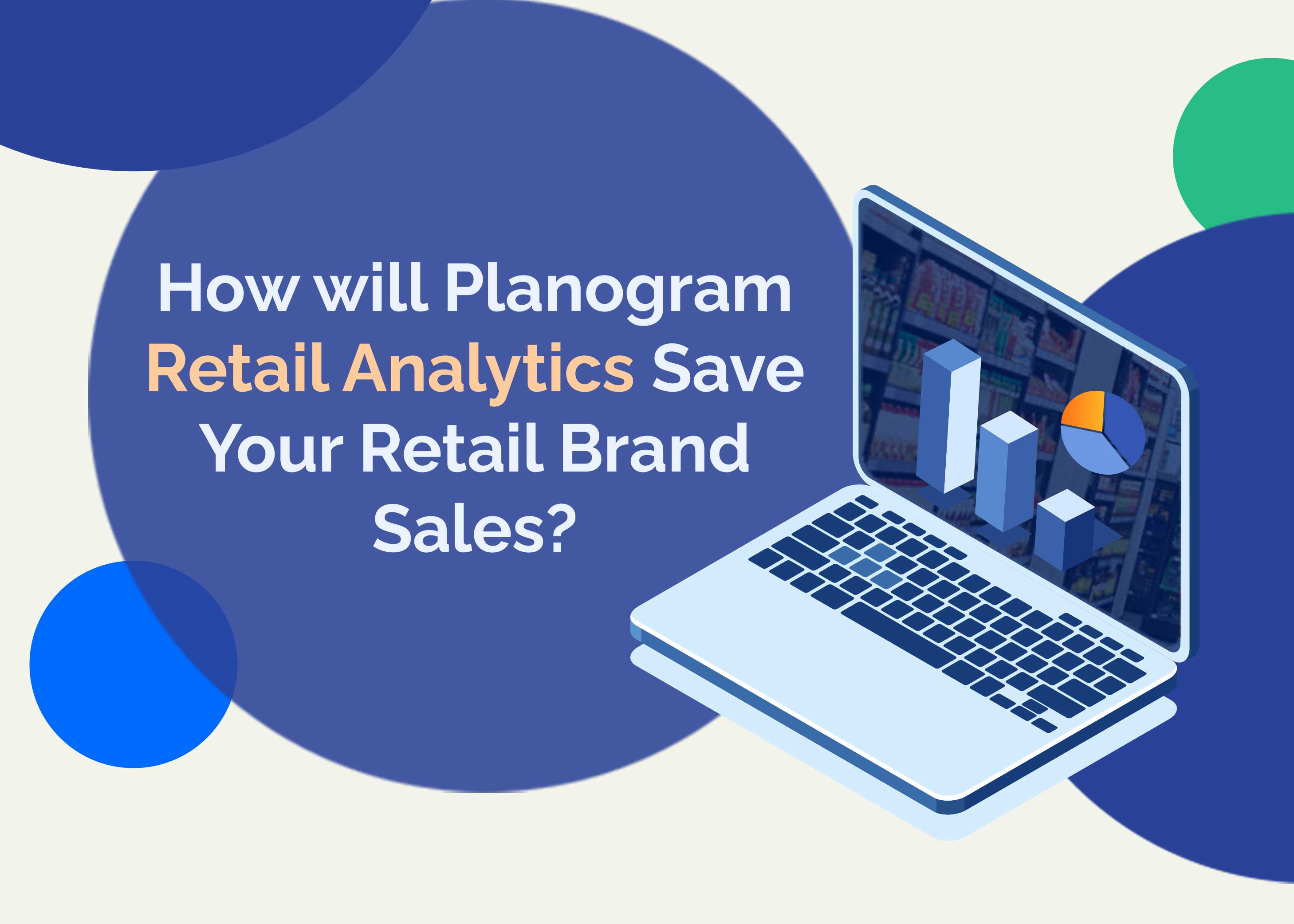 How will Planogram Retail Analytics Save Your Retail Brand Sales?